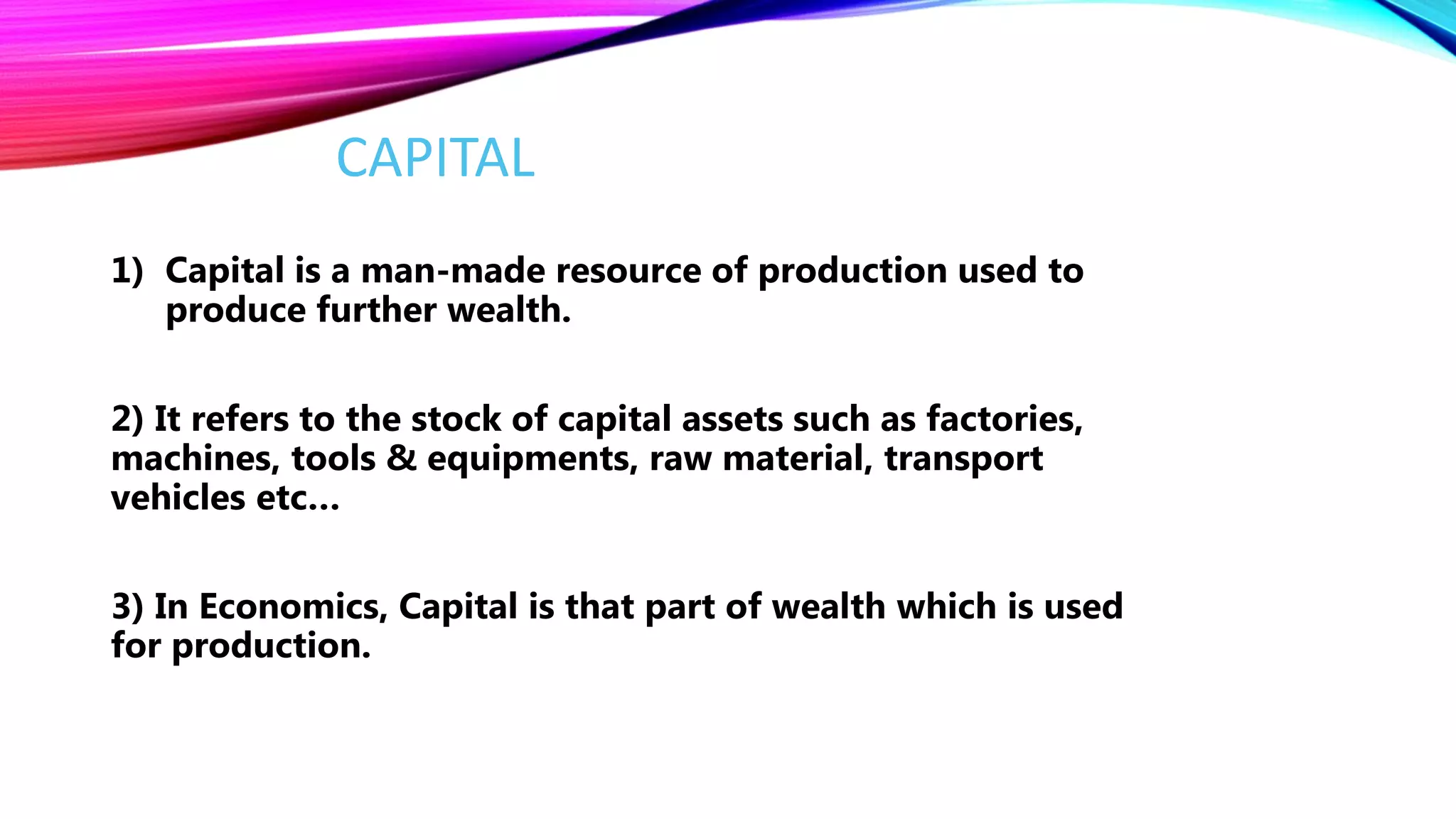 CAPITAL

1) Capital is a man-made resource of production used to produce further wealth.

2) It refers to the stock of capital assets such as factories, machines, tools & equipments, raw material, transport vehicles etc…

3) In Economics, Capital is that part of wealth which is used for production.